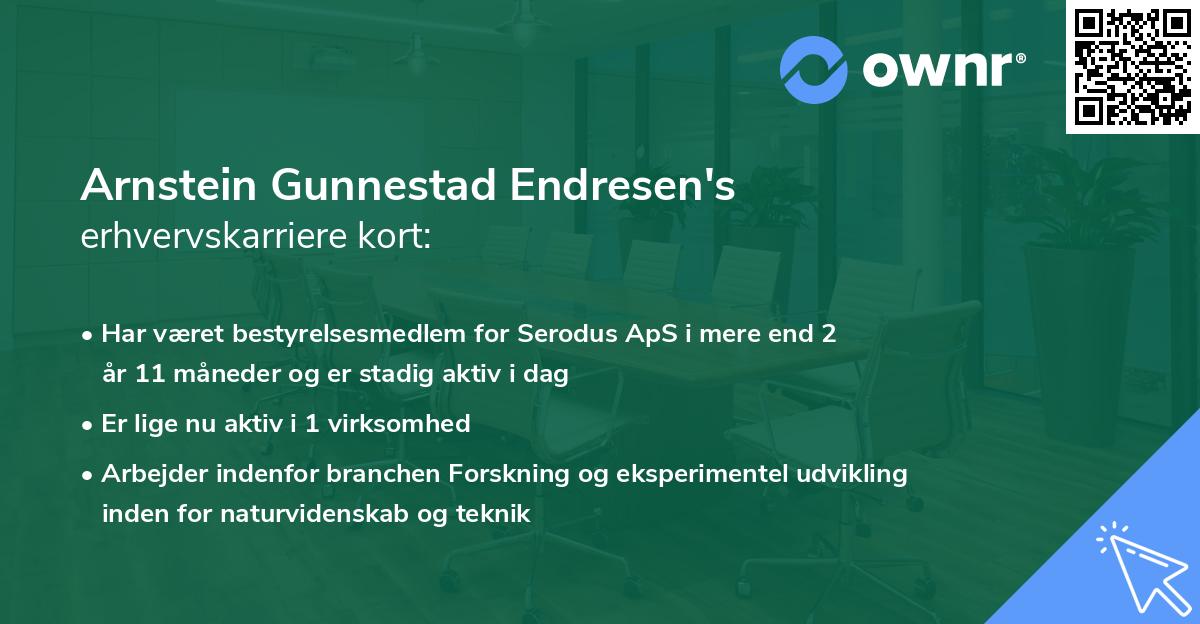 ownr®

Arnstein Gunnestad Endresen's
erhvervskarriere kort:

• Har været bestyrelsesmedlem for Serodus ApS i mere end 2 år 11 måneder og er stadig aktiv i dag

• Er lige nu aktiv i 1 virksomhed

• Arbejder indenfor branchen Forskning og eksperimentel udvikling inden for naturvidenskab og teknik